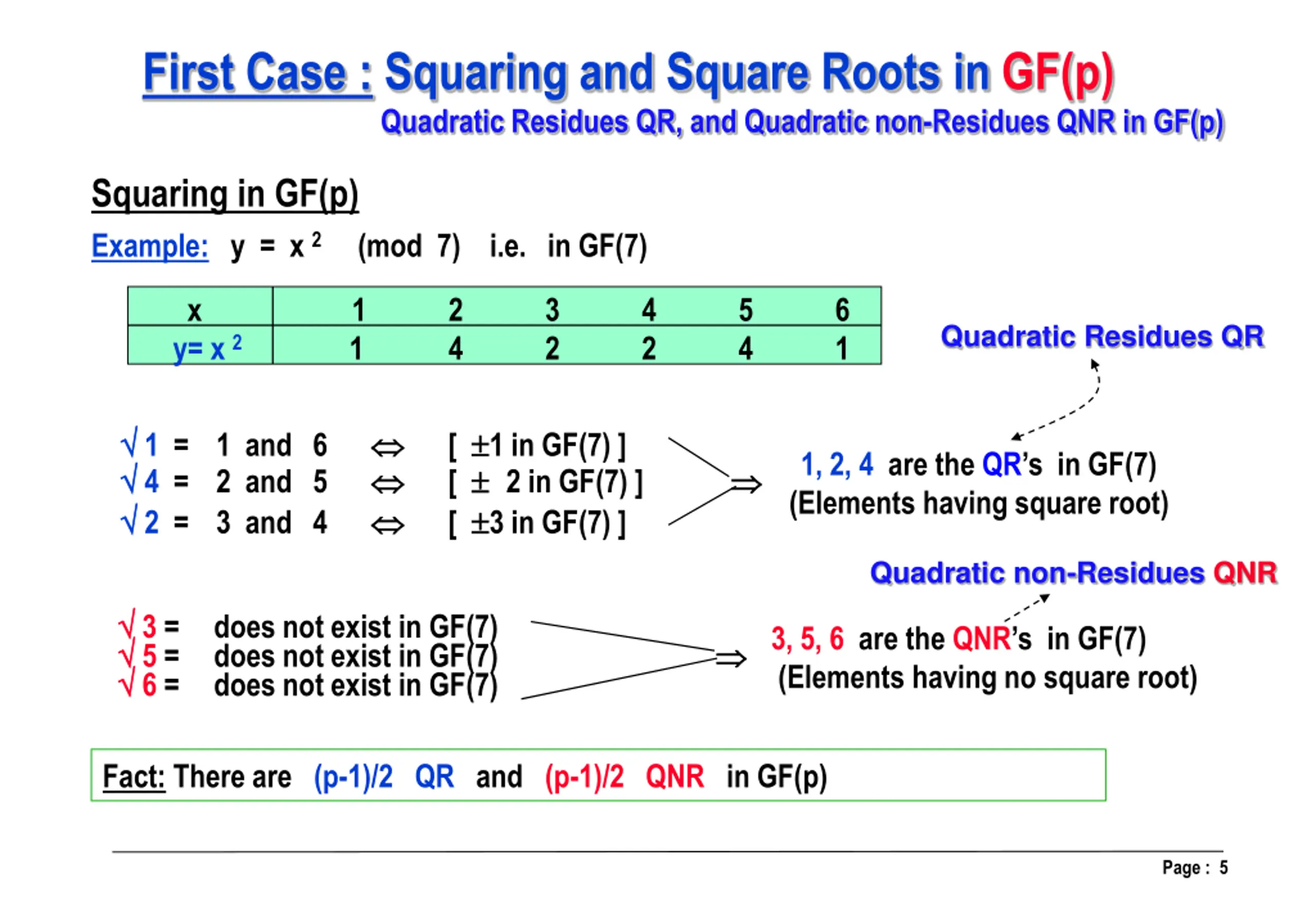 First Case : Squaring and Square Roots in GF(p)
Quadratic Residues QR, and Quadratic non-Residues QNR in GF(p)

Squaring in GF(p)

Example: $y = x^2$ (mod 7) i.e. in GF(7)

| x | 1 | 2 | 3 | 4 | 5 | 6 |
|---|---|---|---|---|---|---|
| $y = x^2$ | 1 | 4 | 2 | 2 | 4 | 1 |

Quadratic Residues QR

$\sqrt{1}$ = 1 and 6 $\Leftrightarrow$ [ $\pm 1$ in GF(7) ]
$\sqrt{4}$ = 2 and 5 $\Leftrightarrow$ [ $\pm$ 2 in GF(7) ]
$\sqrt{2}$ = 3 and 4 $\Leftrightarrow$ [ $\pm 3$ in GF(7) ]

$\Rightarrow$ 1, 2, 4 are the QR's in GF(7)
(Elements having square root)

Quadratic non-Residues QNR

$\sqrt{3}$ = does not exist in GF(7)
$\sqrt{5}$ = does not exist in GF(7)
$\sqrt{6}$ = does not exist in GF(7)

$\Rightarrow$ 3, 5, 6 are the QNR's in GF(7)
(Elements having no square root)

Fact: There are (p-1)/2 QR and (p-1)/2 QNR in GF(p)

Page : 5